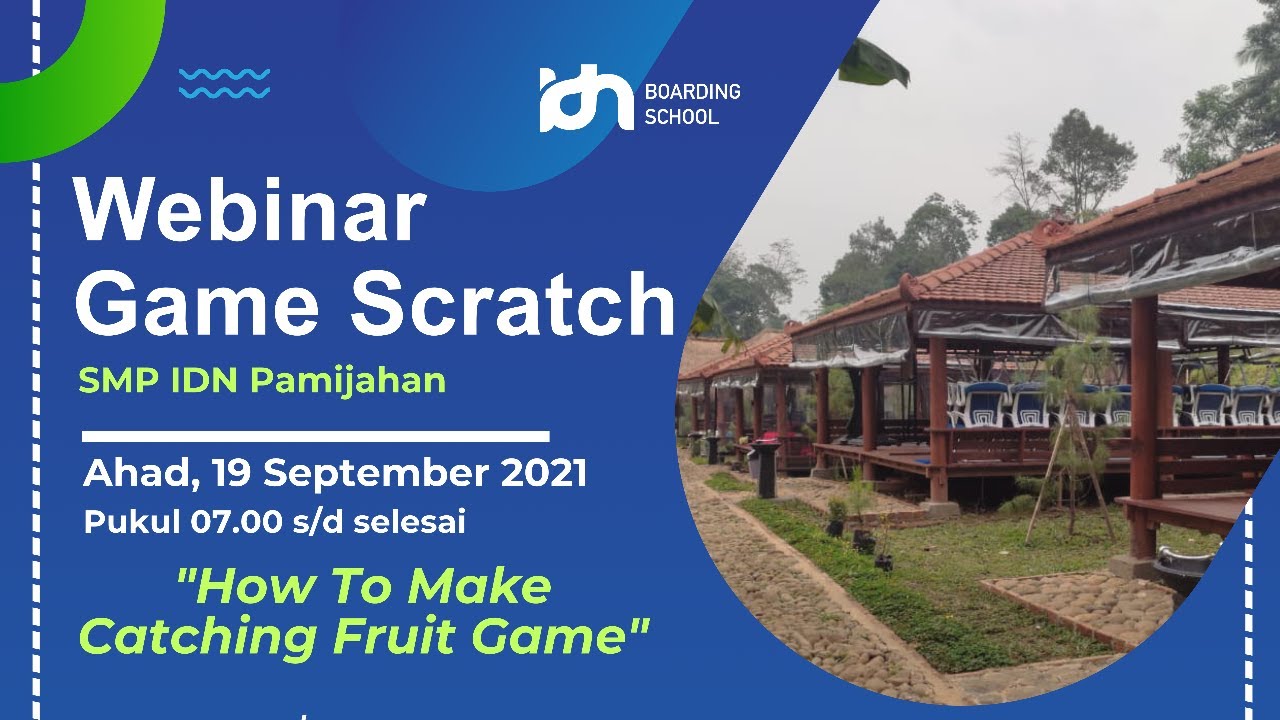 idn BOARDING SCHOOL

Webinar Game Scratch

SMP IDN Pamijahan

Ahad, 19 September 2021

Pukul 07.00 s/d selesai

"How To Make Catching Fruit Game"